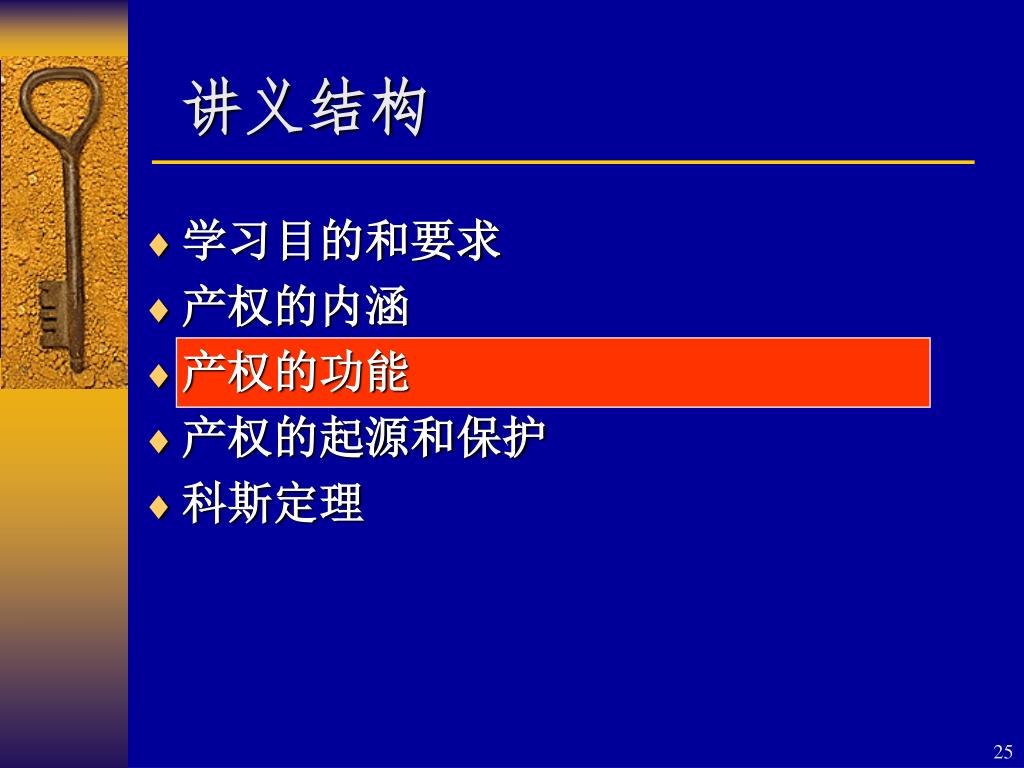 讲义结构

♦ 学习目的和要求
♦ 产权的内涵
♦ 产权的功能
♦ 产权的起源和保护
♦ 科斯定理

25